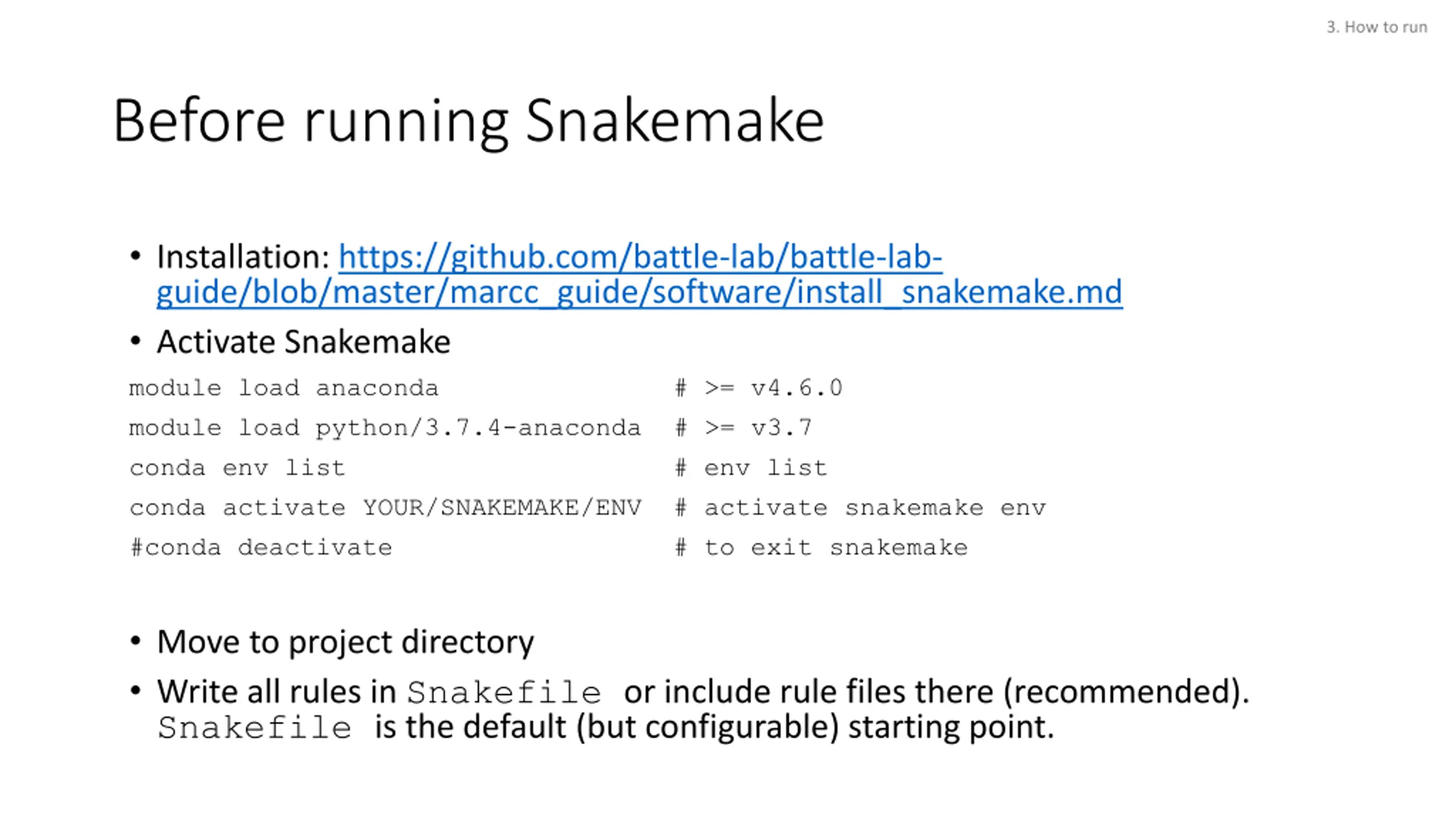 3. How to run

Before running Snakemake

• Installation: https://github.com/battle-lab/battle-lab-guide/blob/master/marcc_guide/software/install_snakemake.md

• Activate Snakemake

module load anaconda # >= v4.6.0
module load python/3.7.4-anaconda # >= v3.7
conda env list # env list
conda activate YOUR/SNAKEMAKE/ENV # activate snakemake env
#conda deactivate # to exit snakemake

• Move to project directory

• Write all rules in Snakefile or include rule files there (recommended). Snakefile is the default (but configurable) starting point.